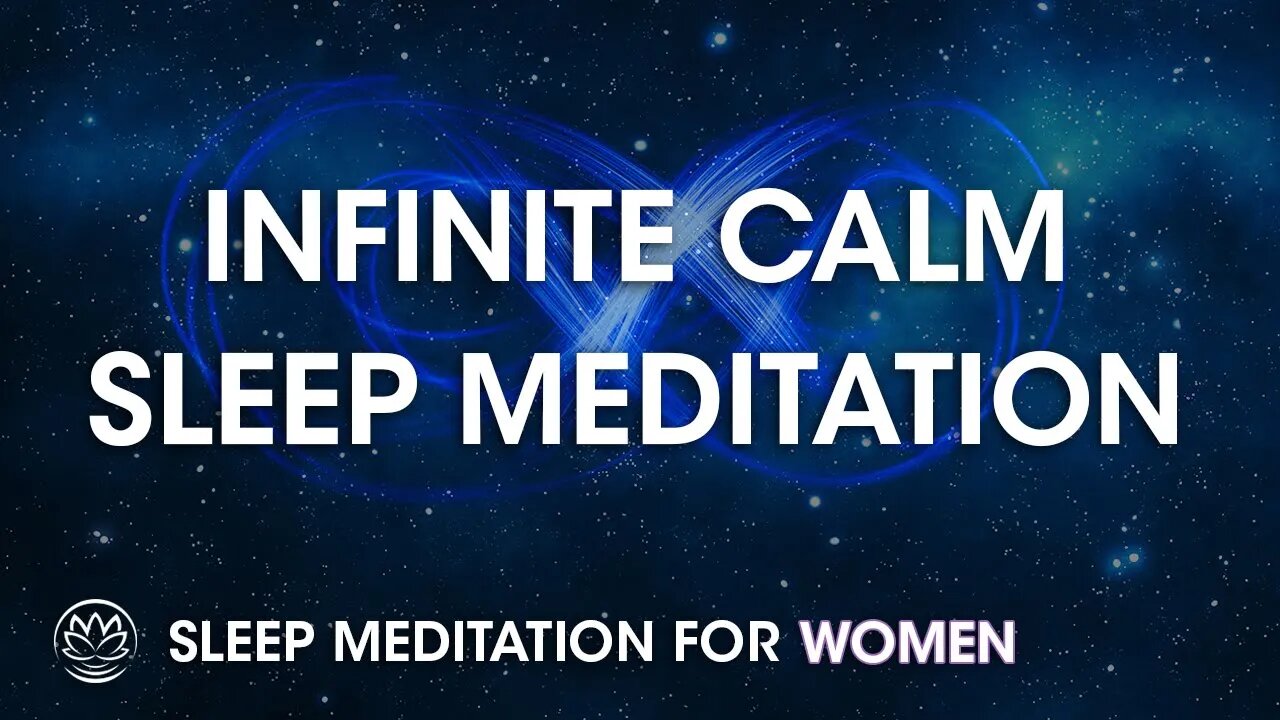 INFINITE CALM
SLEEP MEDITATION

SLEEP MEDITATION FOR WOMEN